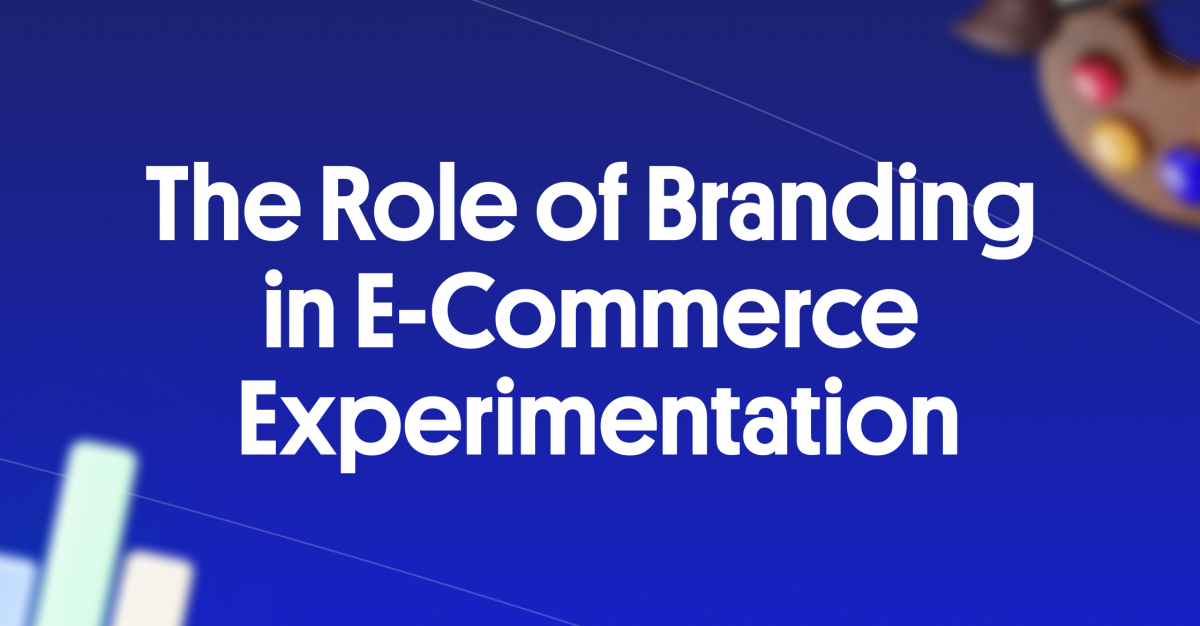 The Role of Branding in E-Commerce Experimentation